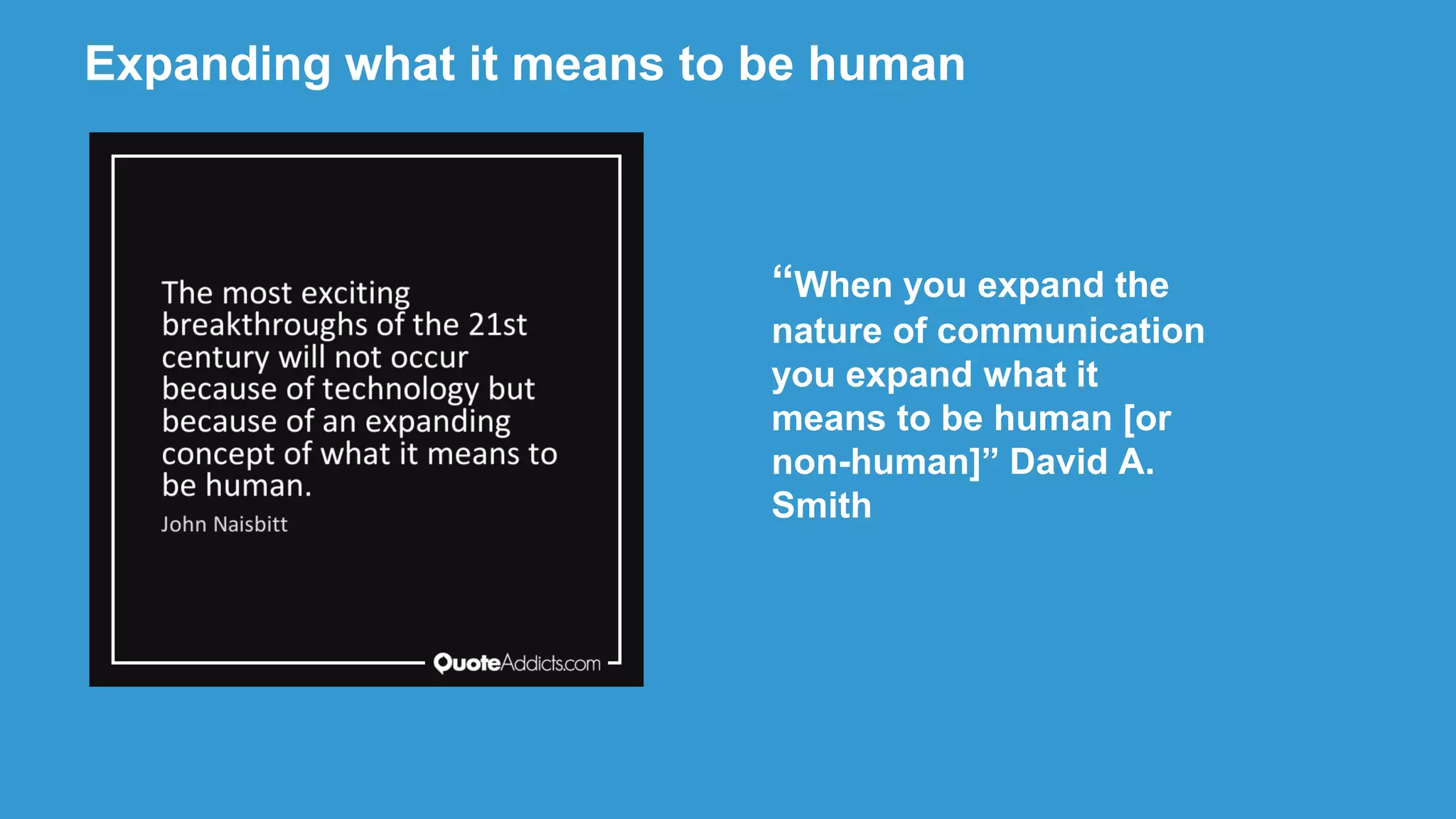 Expanding what it means to be human

The most exciting breakthroughs of the 21st century will not occur because of technology but because of an expanding concept of what it means to be human.

John Naisbitt

QuoteAddicts.com

“When you expand the nature of communication you expand what it means to be human [or non-human]” David A. Smith